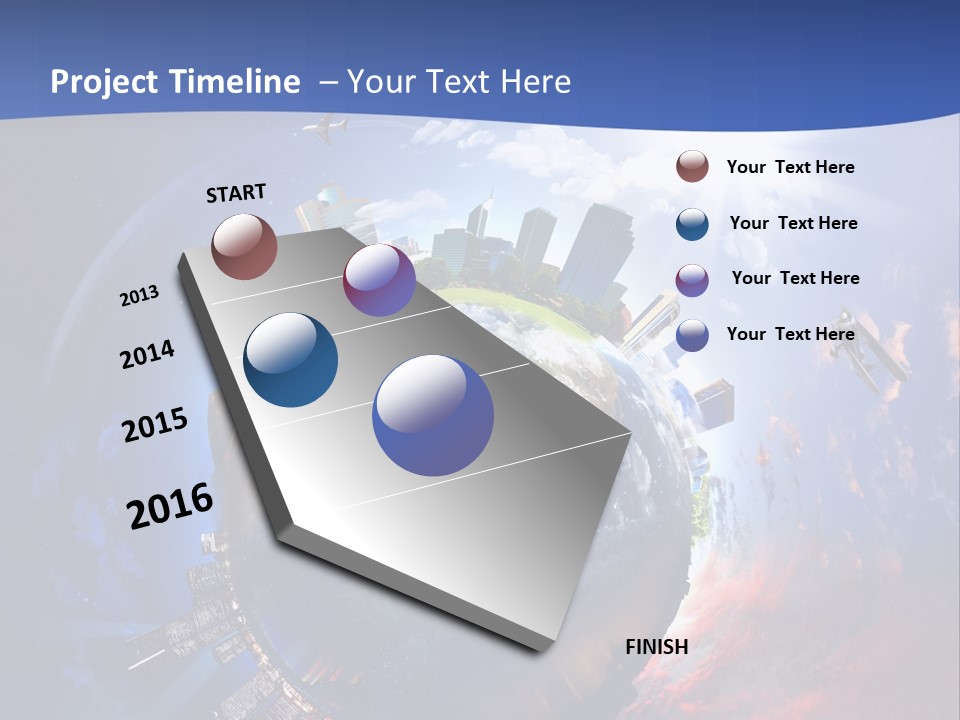 Project Timeline – Your Text Here

START

2013

2014

2015

2016

FINISH

Your Text Here

Your Text Here

Your Text Here

Your Text Here